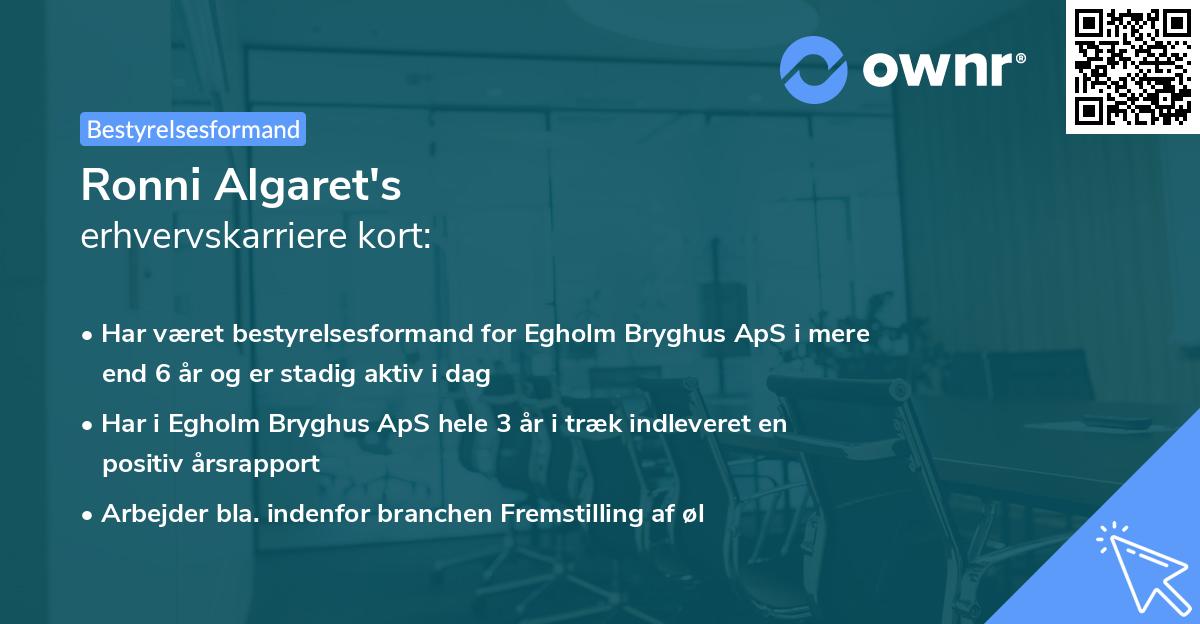 ownr®

Bestyrelsesformand

Ronni Algaret's
erhvervskarriere kort:

• Har været bestyrelsesformand for Egholm Bryghus ApS i mere end 6 år og er stadig aktiv i dag

• Har i Egholm Bryghus ApS hele 3 år i træk indleveret en positiv årsrapport

• Arbejder bla. indenfor branchen Fremstilling af øl